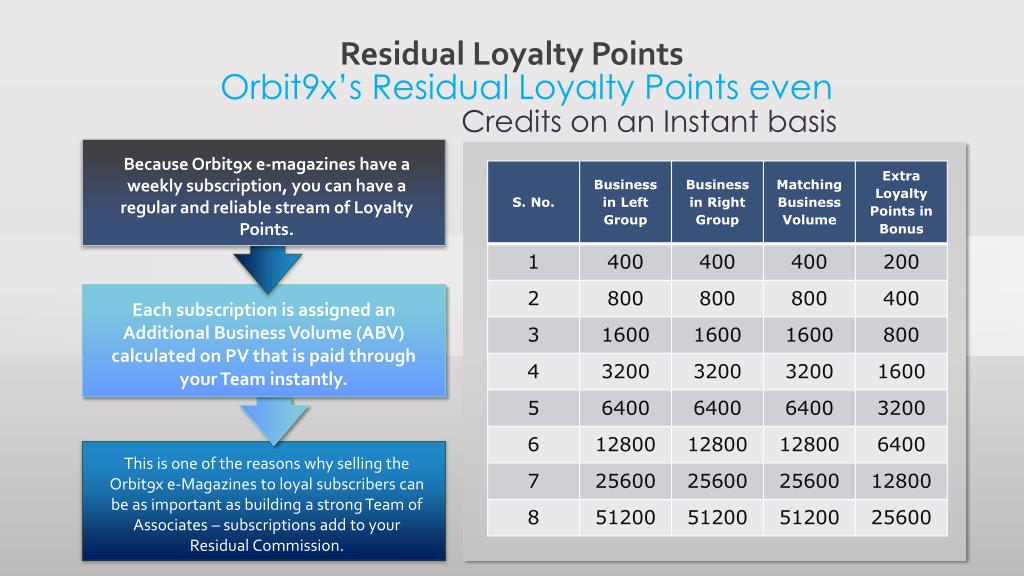 Residual Loyalty Points
Orbit9x's Residual Loyalty Points even
Credits on an Instant basis

Because Orbit9x e-magazines have a weekly subscription, you can have a regular and reliable stream of Loyalty Points.

Each subscription is assigned an Additional Business Volume (ABV) calculated on PV that is paid through your Team instantly.

This is one of the reasons why selling the Orbit9x e-Magazines to loyal subscribers can be as important as building a strong Team of Associates – subscriptions add to your Residual Commission.

| S. No. | Business in Left Group | Business in Right Group | Matching Business Volume | Extra Loyalty Points in Bonus |
|---|---|---|---|---|
| 1 | 400 | 400 | 400 | 200 |
| 2 | 800 | 800 | 800 | 400 |
| 3 | 1600 | 1600 | 1600 | 800 |
| 4 | 3200 | 3200 | 3200 | 1600 |
| 5 | 6400 | 6400 | 6400 | 3200 |
| 6 | 12800 | 12800 | 12800 | 6400 |
| 7 | 25600 | 25600 | 25600 | 12800 |
| 8 | 51200 | 51200 | 51200 | 25600 |